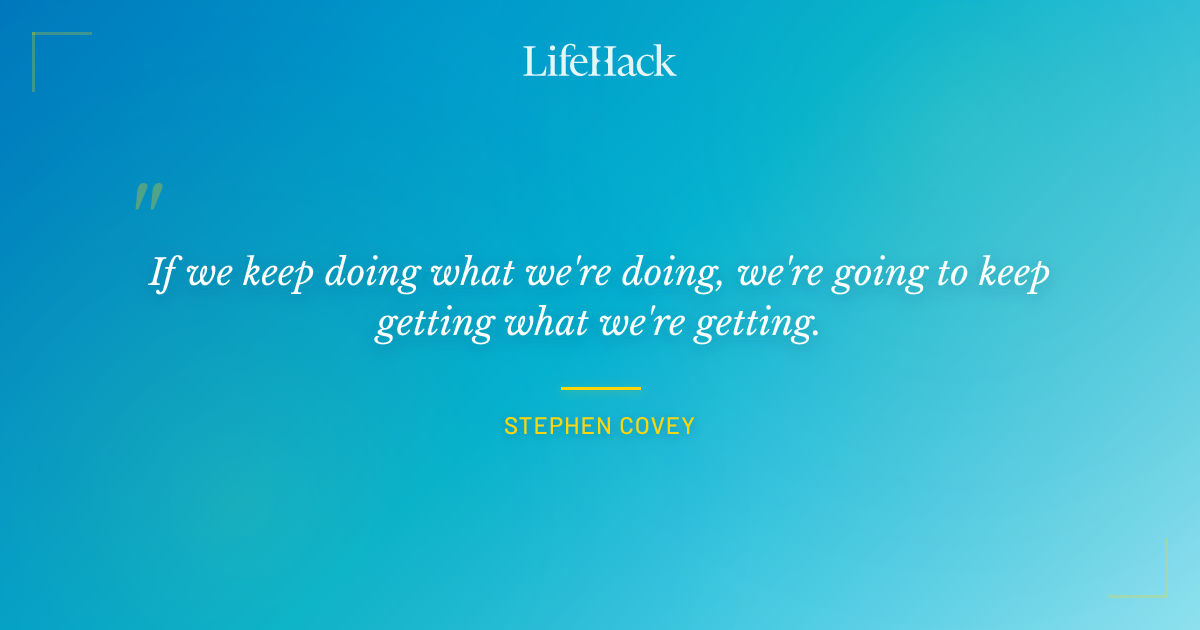 LifeHack

"

If we keep doing what we're doing, we're going to keep getting what we're getting.

STEPHEN COVEY